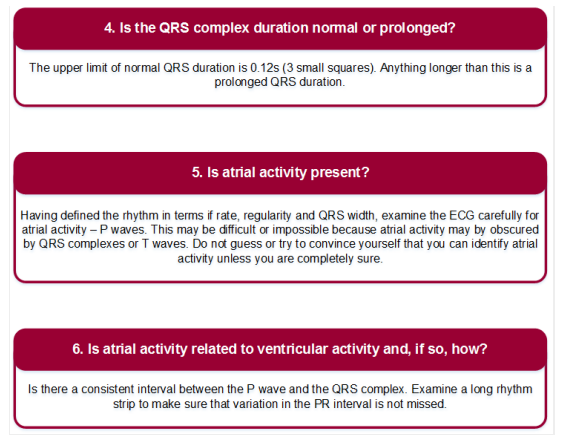 4. Is the QRS complex duration normal or prolonged?

The upper limit of normal QRS duration is 0.12s (3 small squares). Anything longer than this is a prolonged QRS duration.

5. Is atrial activity present?

Having defined the rhythm in terms if rate, regularity and QRS width, examine the ECG carefully for atrial activity – P waves. This may be difficult or impossible because atrial activity may by obscured by QRS complexes or T waves. Do not guess or try to convince yourself that you can identify atrial activity unless you are completely sure.

6. Is atrial activity related to ventricular activity and, if so, how?

Is there a consistent interval between the P wave and the QRS complex. Examine a long rhythm strip to make sure that variation in the PR interval is not missed.